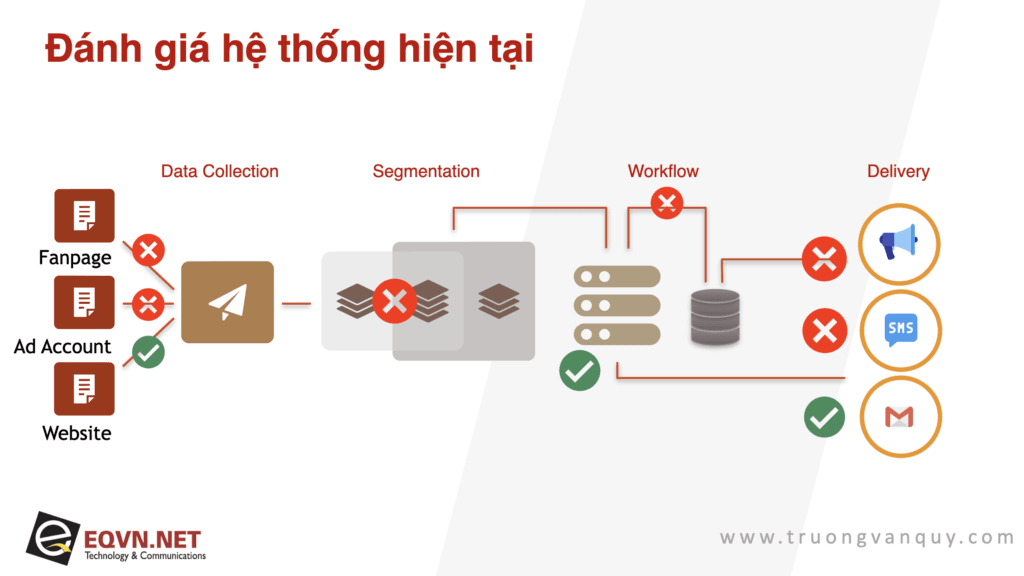 Đánh giá hệ thống hiện tại

Data Collection

Segmentation

Workflow

Delivery

Fanpage

Ad Account

Website

SMS

EQVN.NET
Technology & Communications

www.truongvanquy.com